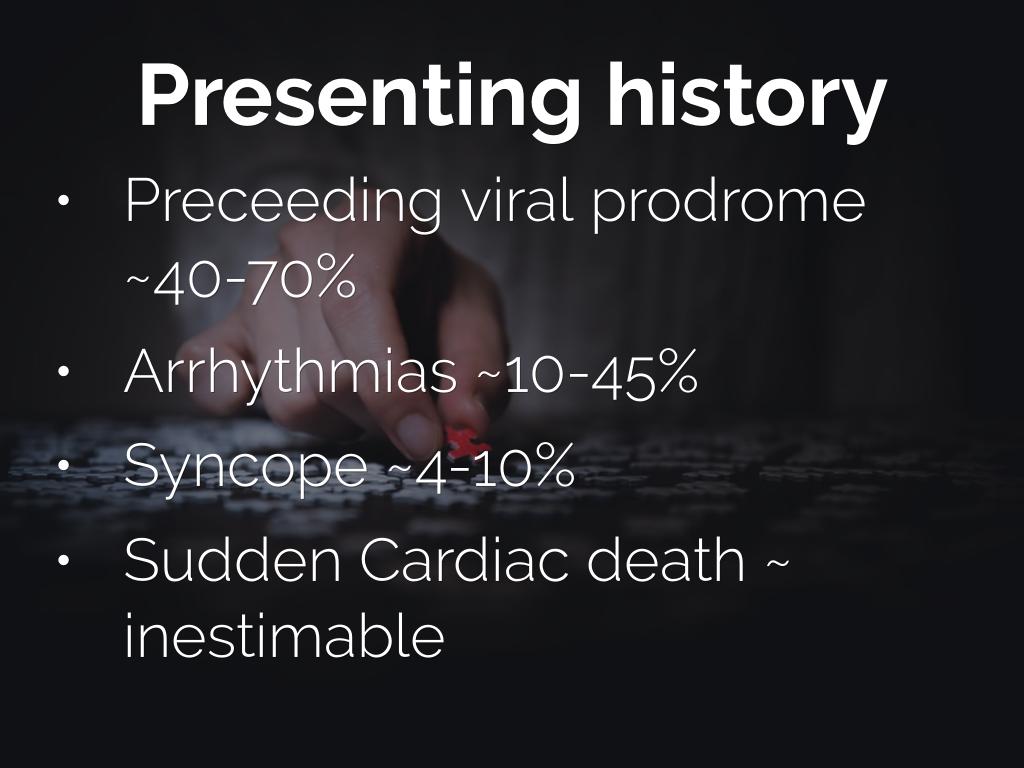 Presenting history

• Preceeding viral prodrome ~40-70%
• Arrhythmias ~10-45%
• Syncope ~4-10%
• Sudden Cardiac death ~ inestimable